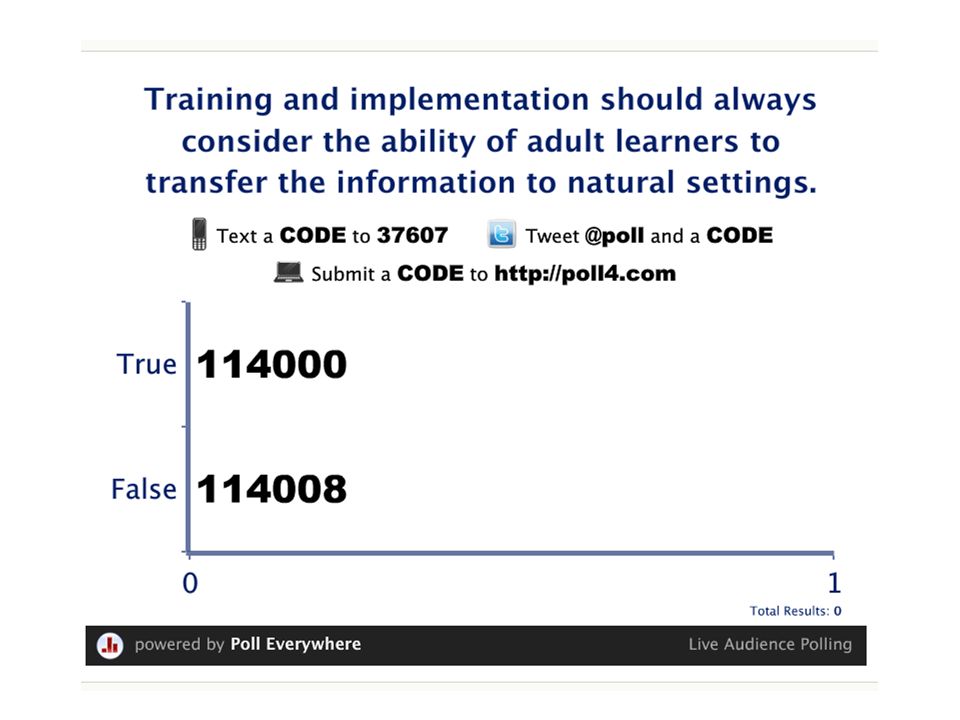 Training and implementation should always consider the ability of adult learners to transfer the information to natural settings.

Text a CODE to 37607    Tweet @poll and a CODE

Submit a CODE to http://poll4.com

True 114000

False 114008

0

1

Total Results: 0

powered by Poll Everywhere

Live Audience Polling